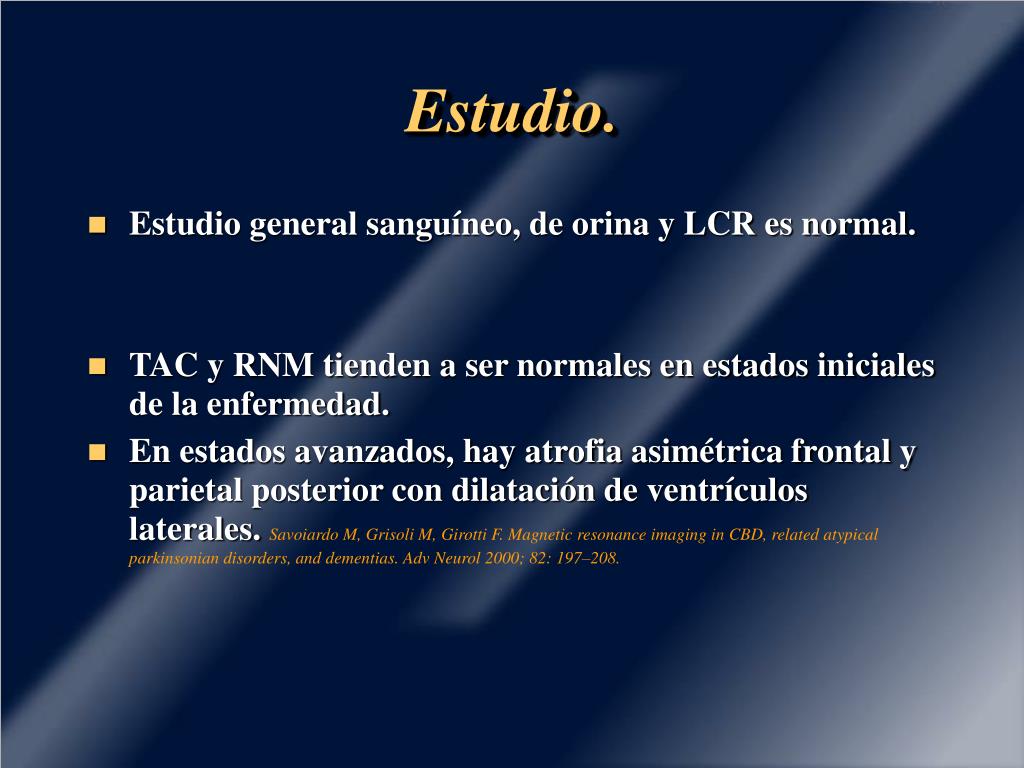 Estudio.

Estudio general sanguíneo, de orina y LCR es normal.

TAC y RNM tienden a ser normales en estados iniciales de la enfermedad.

En estados avanzados, hay atrofia asimétrica frontal y parietal posterior con dilatación de ventrículos laterales. Savoiardo M, Grisoli M, Girotti F. Magnetic resonance imaging in CBD, related atypical parkinsonian disorders, and dementias. Adv Neurol 2000; 82: 197–208.